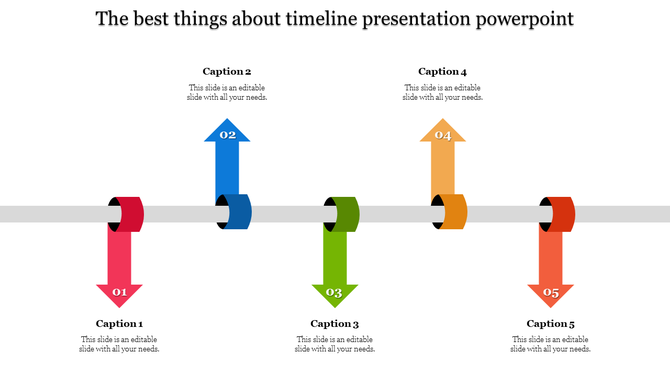 The best things about timeline presentation powerpoint

Caption 2
This slide is an editable slide with all your needs.

Caption 4
This slide is an editable slide with all your needs.

02

04

01

03

05

Caption 1
This slide is an editable slide with all your needs.

Caption 3
This slide is an editable slide with all your needs.

Caption 5
This slide is an editable slide with all your needs.